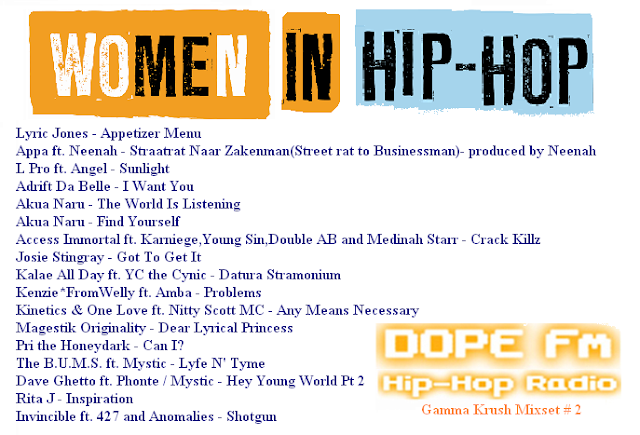 WOMEN IN HIP-HOP

Lyric Jones - Appetizer Menu
Appa ft. Neenah - Straatrat Naar Zakenman(Street rat to Businessman)- produced by Neenah
L Pro ft. Angel - Sunlight
Adrift Da Belle - I Want You
Akua Naru - The World Is Listening
Akua Naru - Find Yourself
Access Immortal ft. Karniege,Young Sin,Double AB and Medinah Starr - Crack Killz
Josie Stingray - Got To Get It
Kalae All Day ft. YC the Cynic - Datura Stramonium
Kenzie*FromWelly ft. Amba - Problems
Kinetics & One Love ft. Nitty Scott MC - Any Means Necessary
Magestik Originality - Dear Lyrical Princess
Pri the Honeydark - Can I?
The B.U.M.S. ft. Mystic - Lyfe N' Tyme
Dave Ghetto ft. Phonte / Mystic - Hey Young World Pt 2
Rita J - Inspiration
Invincible ft. 427 and Anomalies - Shotgun

DOPE FM
Hip-Hop Radio
Gamma Krush Mixset # 2